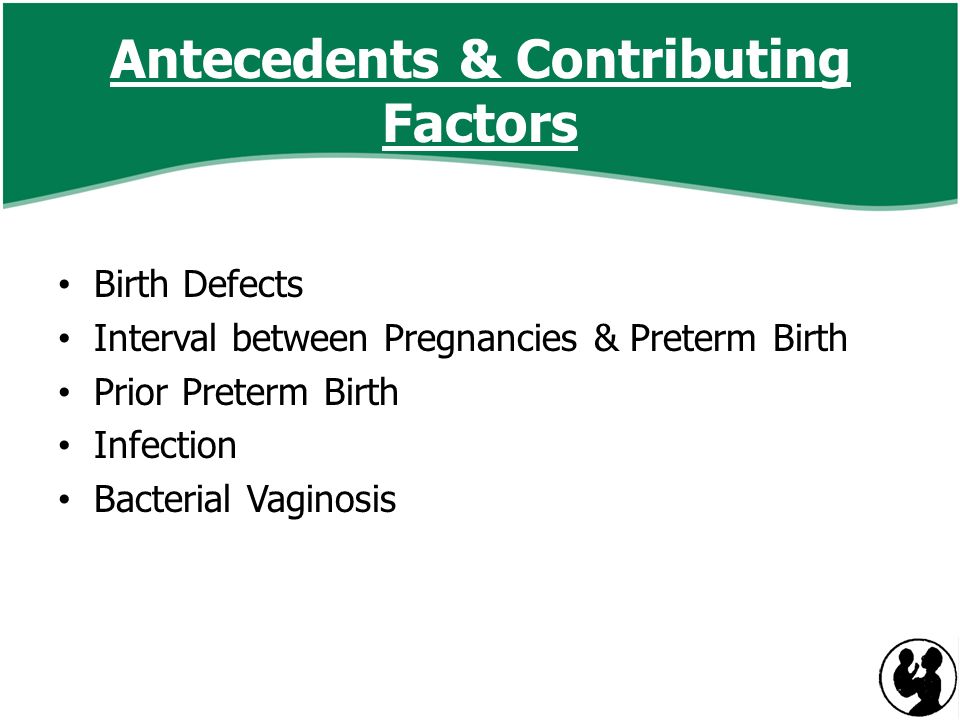 Antecedents & Contributing Factors

• Birth Defects
• Interval between Pregnancies & Preterm Birth
• Prior Preterm Birth
• Infection
• Bacterial Vaginosis